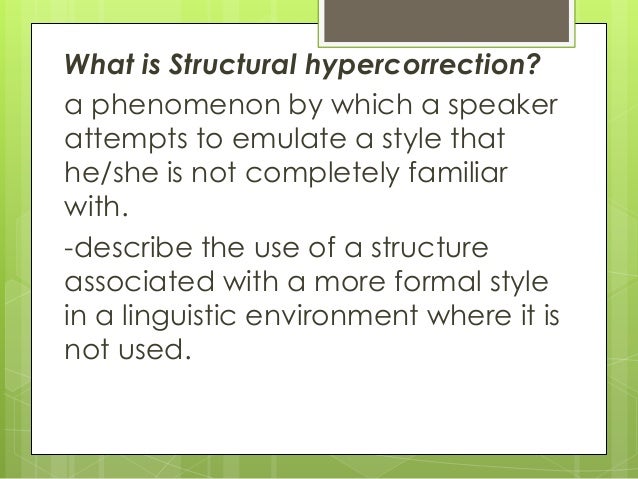 What is Structural hypercorrection?

a phenomenon by which a speaker attempts to emulate a style that he/she is not completely familiar with.

-describe the use of a structure associated with a more formal style in a linguistic environment where it is not used.